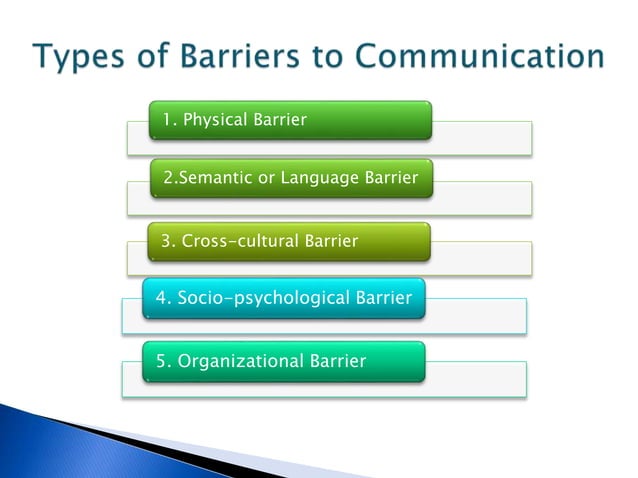 Types of Barriers to Communication

1. Physical Barrier

2.Semantic or Language Barrier

3. Cross-cultural Barrier

4. Socio-psychological Barrier

5. Organizational Barrier